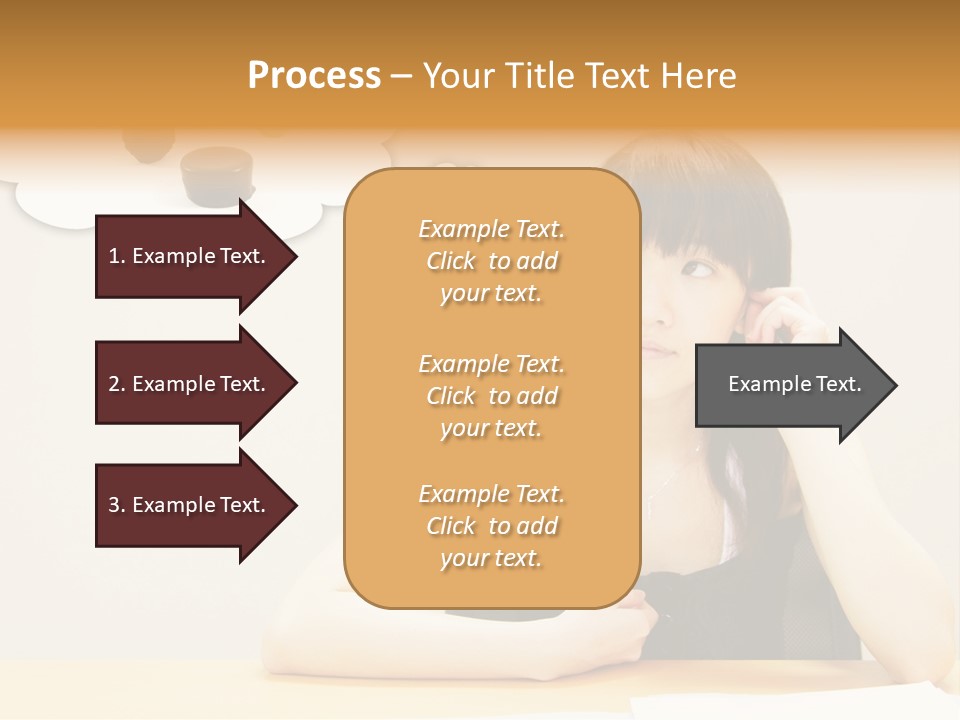 Process – Your Title Text Here

1. Example Text.

2. Example Text.

3. Example Text.

Example Text. Click to add your text.

Example Text. Click to add your text.

Example Text. Click to add your text.

Example Text.